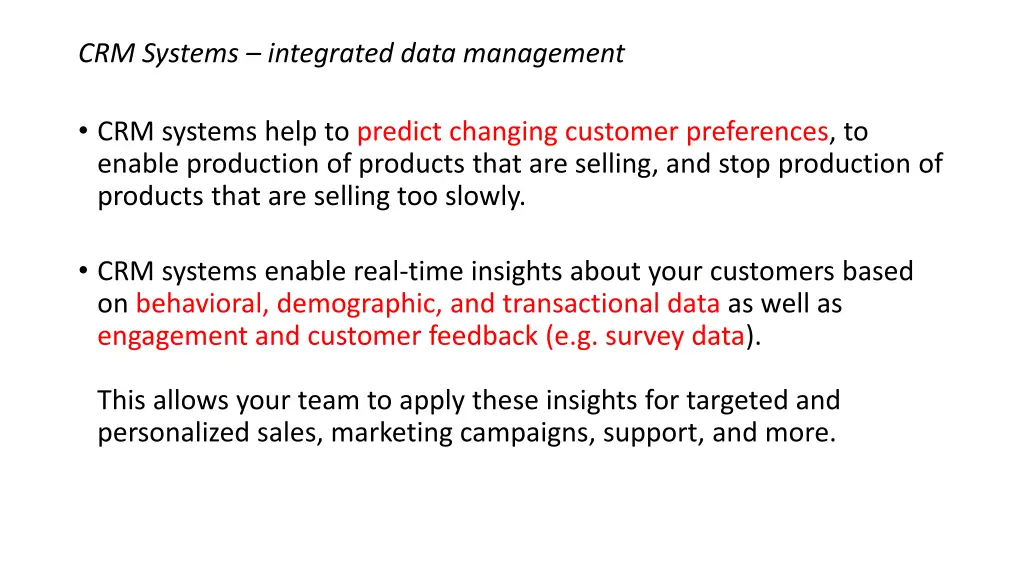 CRM Systems – integrated data management

• CRM systems help to predict changing customer preferences, to enable production of products that are selling, and stop production of products that are selling too slowly.

• CRM systems enable real-time insights about your customers based on behavioral, demographic, and transactional data as well as engagement and customer feedback (e.g. survey data).

This allows your team to apply these insights for targeted and personalized sales, marketing campaigns, support, and more.